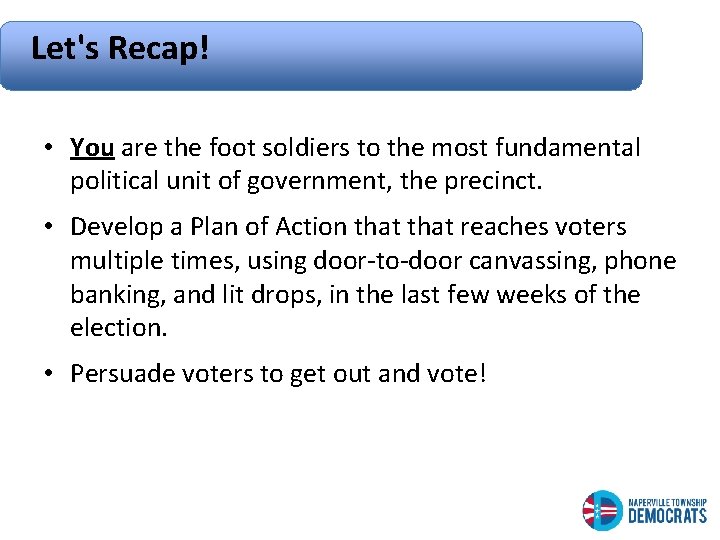 Let's Recap!

• You are the foot soldiers to the most fundamental political unit of government, the precinct.

• Develop a Plan of Action that that reaches voters multiple times, using door-to-door canvassing, phone banking, and lit drops, in the last few weeks of the election.

• Persuade voters to get out and vote!

NAPERVILLE TOWNSHIP
DEMOCRATS